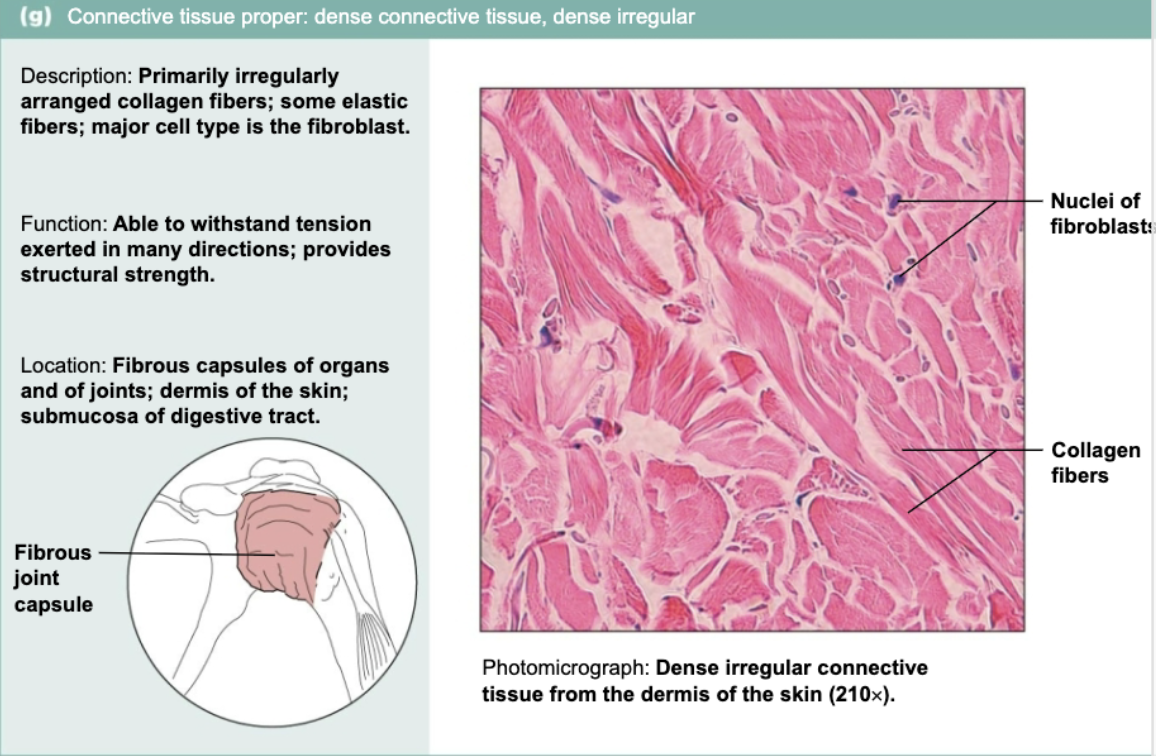 (g) Connective tissue proper: dense connective tissue, dense irregular

Description: Primarily irregularly arranged collagen fibers; some elastic fibers; major cell type is the fibroblast.

Function: Able to withstand tension exerted in many directions; provides structural strength.

Location: Fibrous capsules of organs and of joints; dermis of the skin; submucosa of digestive tract.

Fibrous joint capsule

Nuclei of fibroblasts

Collagen fibers

Photomicrograph: Dense irregular connective tissue from the dermis of the skin (210×).